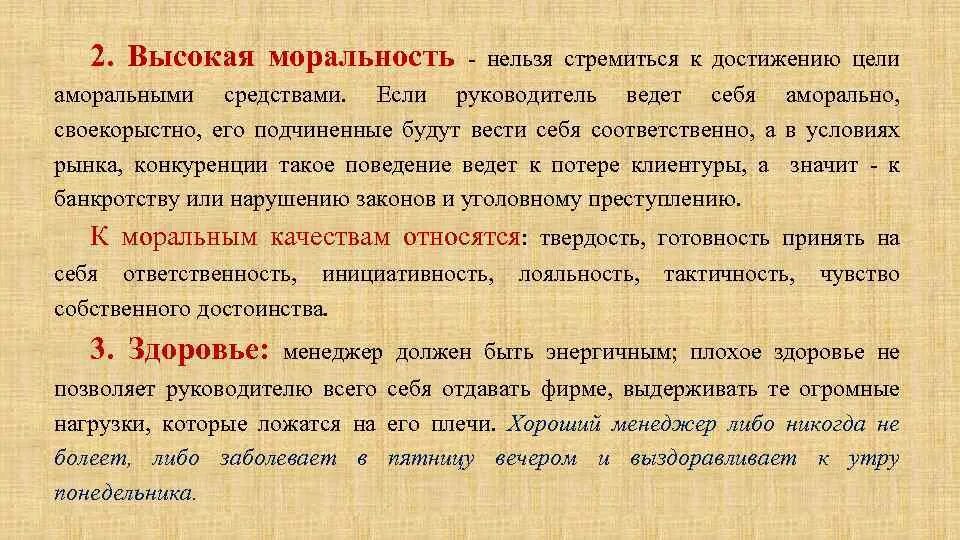 2. Высокая моральность - нельзя стремиться к достижению цели аморальными средствами. Если руководитель ведет себя аморально, своекорыстно, его подчиненные будут вести себя соответственно, а в условиях рынка, конкуренции такое поведение ведет к потере клиентуры, а значит - к банкротству или нарушению законов и уголовному преступлению.

К моральным качествам относятся: твердость, готовность принять на себя ответственность, инициативность, лояльность, тактичность, чувство собственного достоинства.

3. Здоровье: менеджер должен быть энергичным; плохое здоровье не позволяет руководителю всего себя отдавать фирме, выдерживать те огромные нагрузки, которые ложатся на его плечи. Хороший менеджер либо никогда не болеет, либо заболевает в пятницу вечером и выздоравливает к утру понедельника.